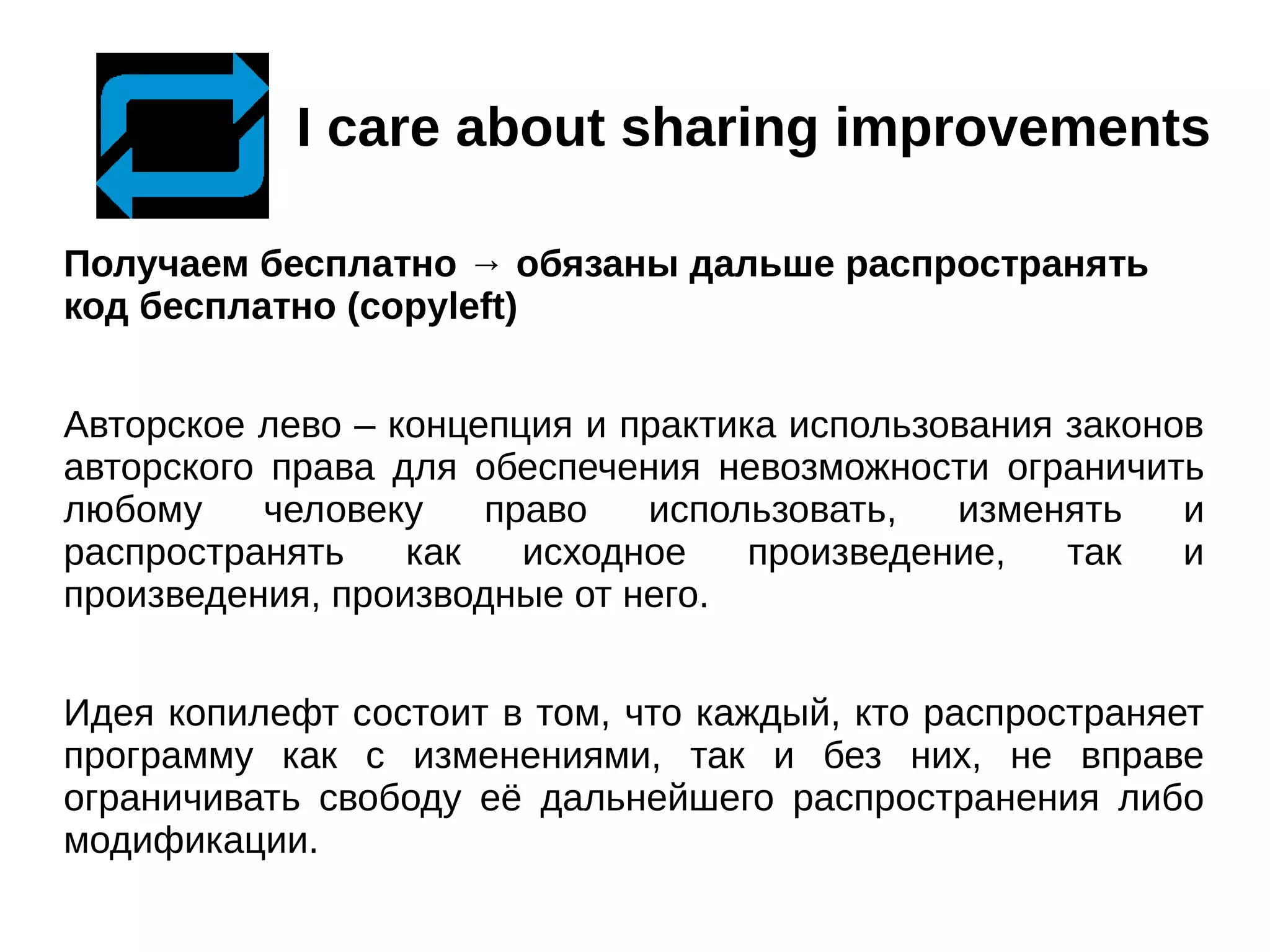 I care about sharing improvements

Получаем бесплатно → обязаны дальше распространять код бесплатно (copyleft)

Авторское лево – концепция и практика использования законов авторского права для обеспечения невозможности ограничить любому человеку право использовать, изменять и распространять как исходное произведение, так и произведения, производные от него.

Идея копилефт состоит в том, что каждый, кто распространяет программу как с изменениями, так и без них, не вправе ограничивать свободу её дальнейшего распространения либо модификации.